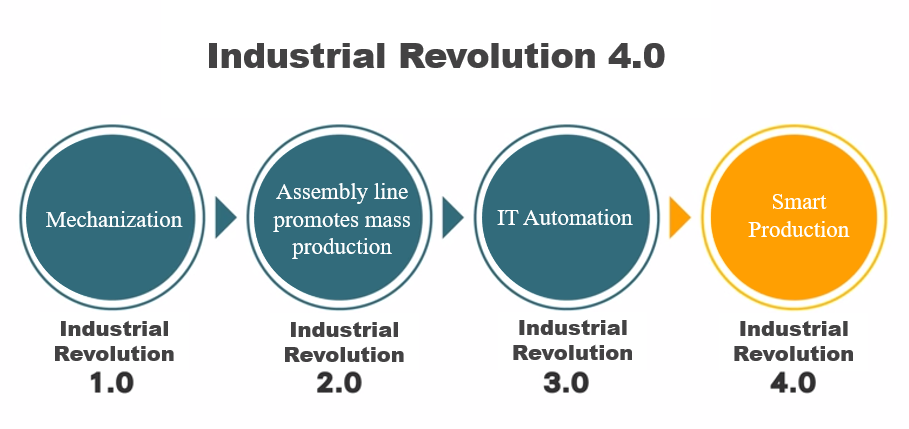 Industrial Revolution 4.0

Mechanization

Industrial Revolution 1.0

Assembly line promotes mass production

Industrial Revolution 2.0

IT Automation

Industrial Revolution 3.0

Smart Production

Industrial Revolution 4.0